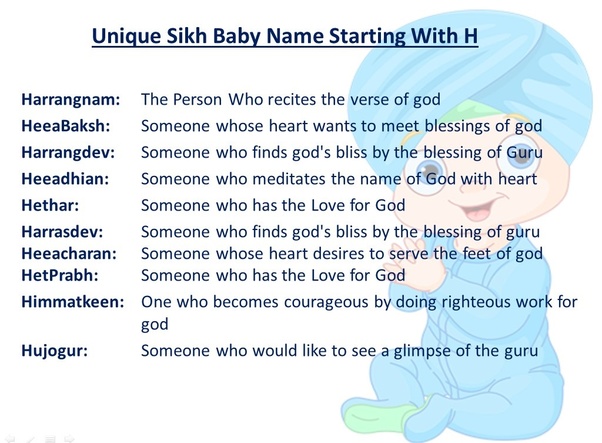 Unique Sikh Baby Name Starting With H

Harrangnam: The Person Who recites the verse of god
HeeaBaksh: Someone whose heart wants to meet blessings of god
Harrangdev: Someone who finds god's bliss by the blessing of Guru
Heeadhian: Someone who meditates the name of God with heart
Hethar: Someone who has the Love for God
Harrasdev: Someone who finds god's bliss by the blessing of guru
Heeacharan: Someone whose heart desires to serve the feet of god
HetPrabh: Someone who has the Love for God
Himmatkeen: One who becomes courageous by doing righteous work for god
Hujogur: Someone who would like to see a glimpse of the guru